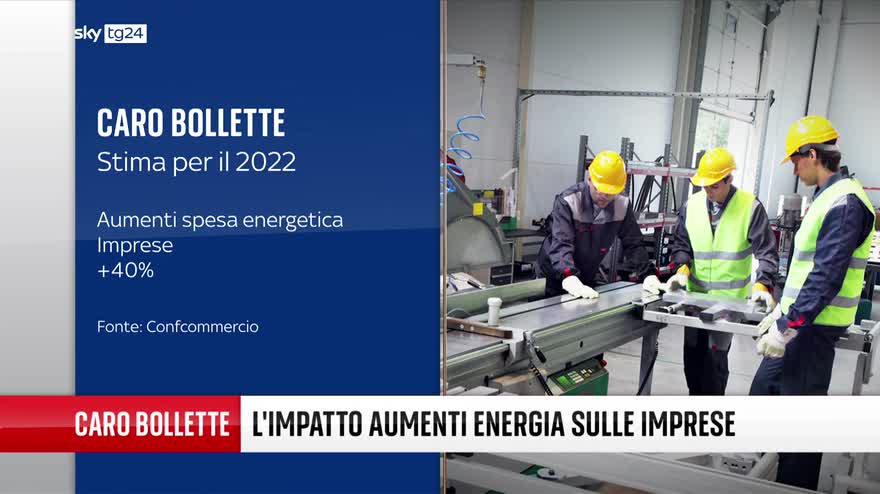 sky tg24

CARO BOLLETTE
Stima per il 2022

Aumenti spesa energetica
Imprese
+40%

Fonte: Confcommercio

CARO BOLLETTE L'IMPATTO AUMENTI ENERGIA SULLE IMPRESE